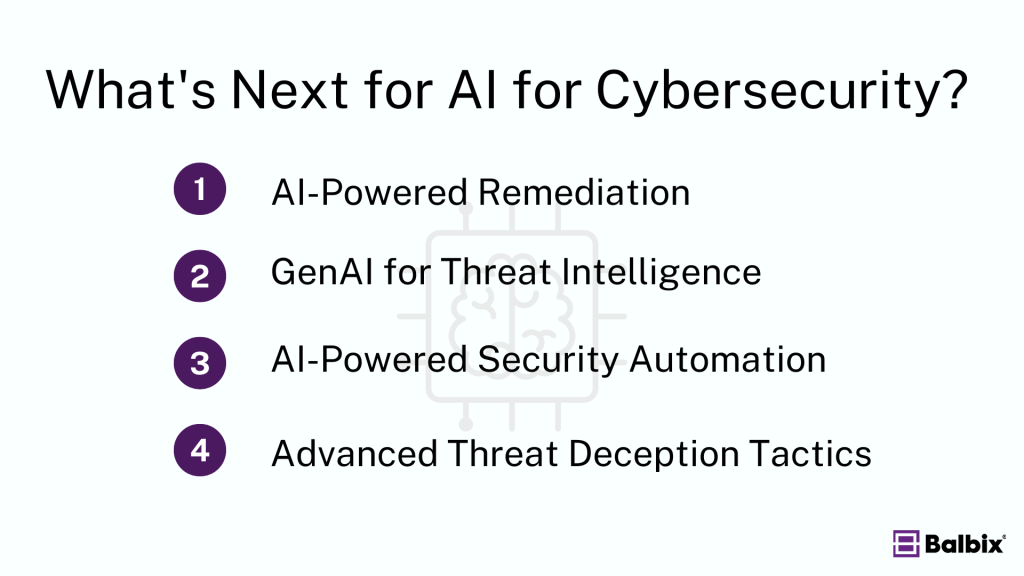 What's Next for AI for Cybersecurity?

1 AI-Powered Remediation

2 GenAI for Threat Intelligence

3 AI-Powered Security Automation

4 Advanced Threat Deception Tactics

Balbix